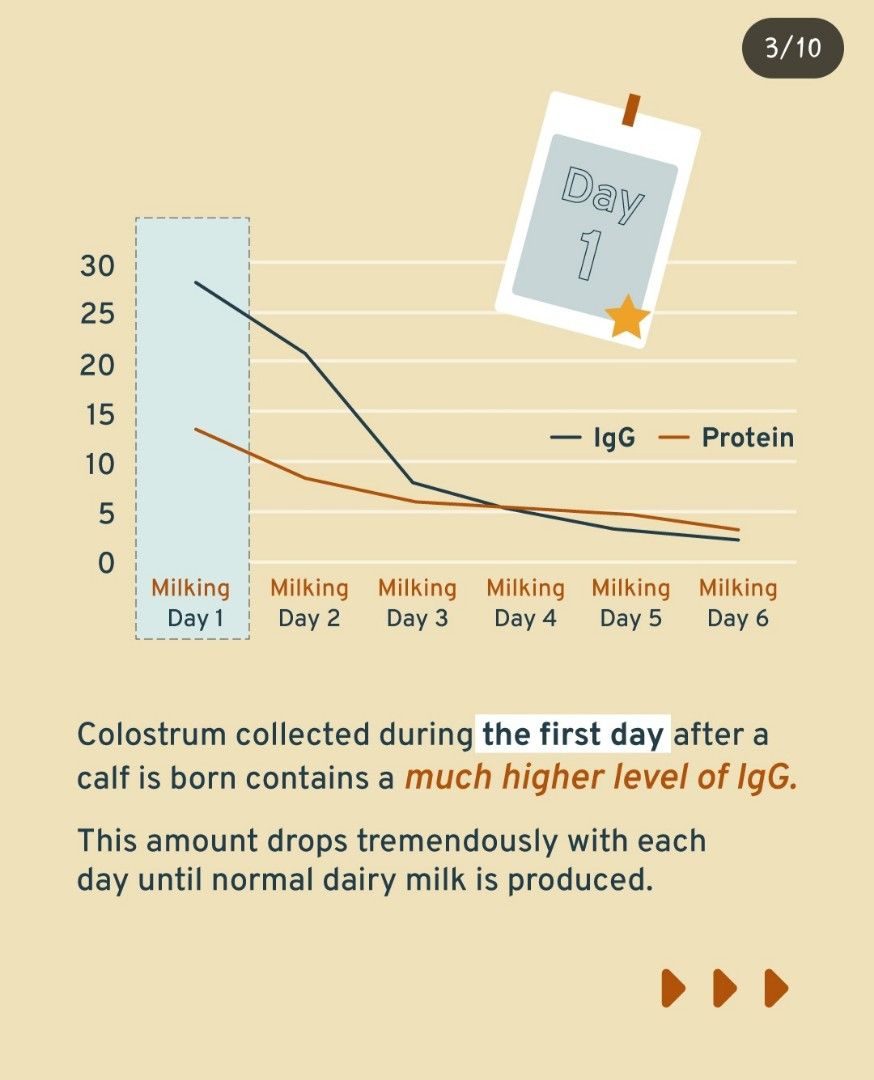 3/10

Day 1

30
25
20
15
10
5
0

— IgG — Protein

Milking Day 1
Milking Day 2
Milking Day 3
Milking Day 4
Milking Day 5
Milking Day 6

Colostrum collected during the first day after a calf is born contains a much higher level of IgG.

This amount drops tremendously with each day until normal dairy milk is produced.